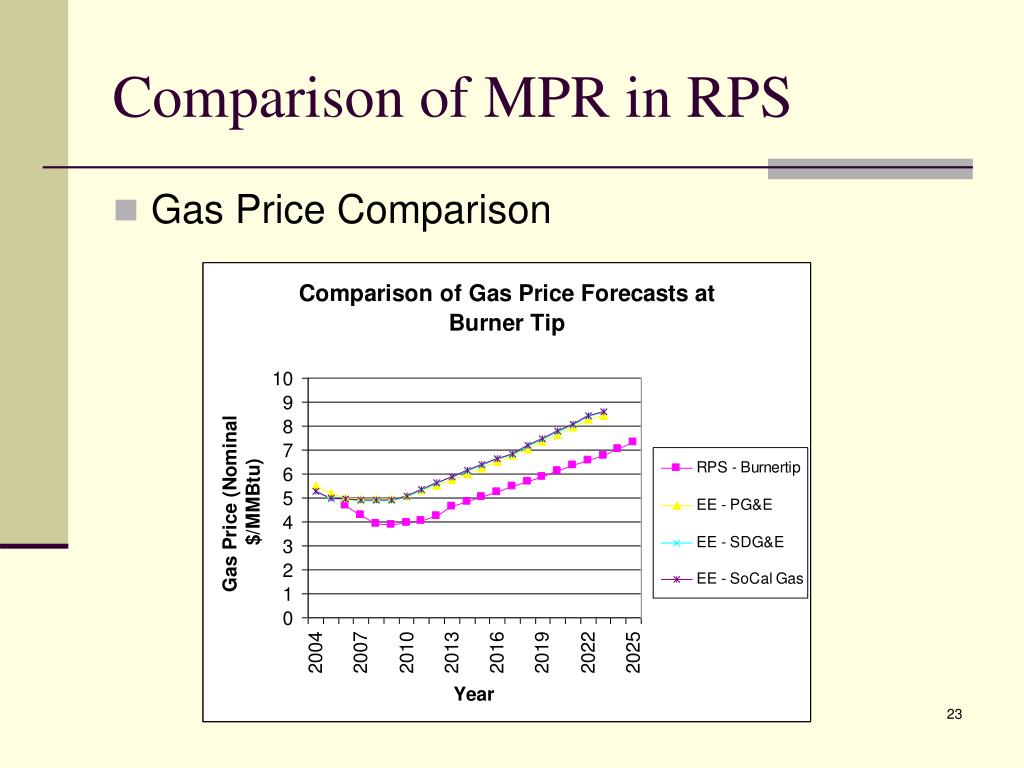 Comparison of MPR in RPS

Gas Price Comparison

Comparison of Gas Price Forecasts at Burner Tip

Gas Price (Nominal $/MMBtu)

10
9
8
7
6
5
4
3
2
1
0

2004
2007
2010
2013
2016
2019
2022
2025

Year

RPS - Burnertip
EE - PG&E
EE - SDG&E
EE - SoCal Gas

23